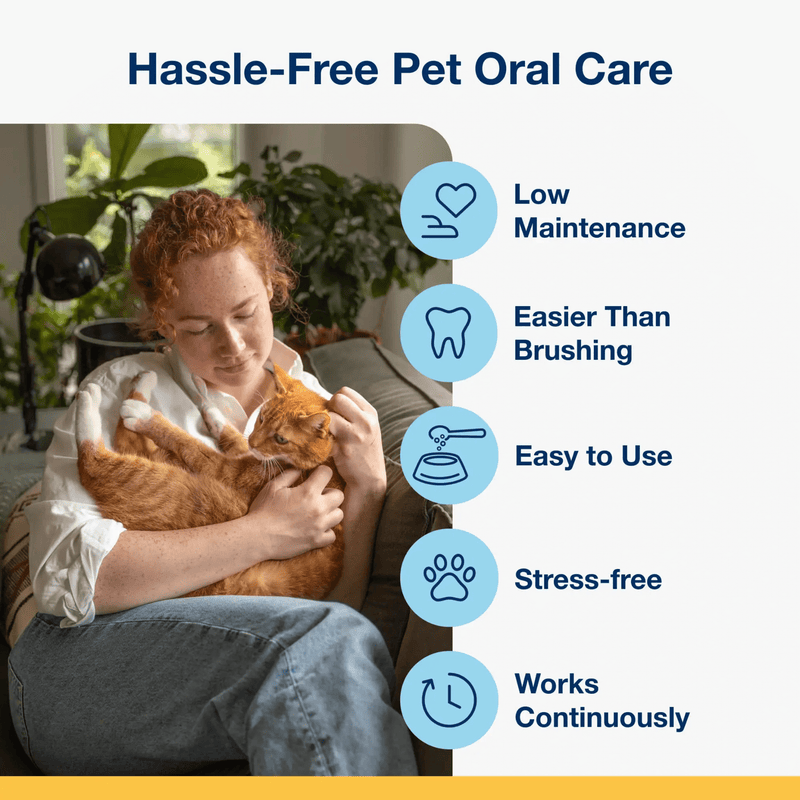 Hassle-Free Pet Oral Care

Low Maintenance

Easier Than Brushing

Easy to Use

Stress-free

Works Continuously